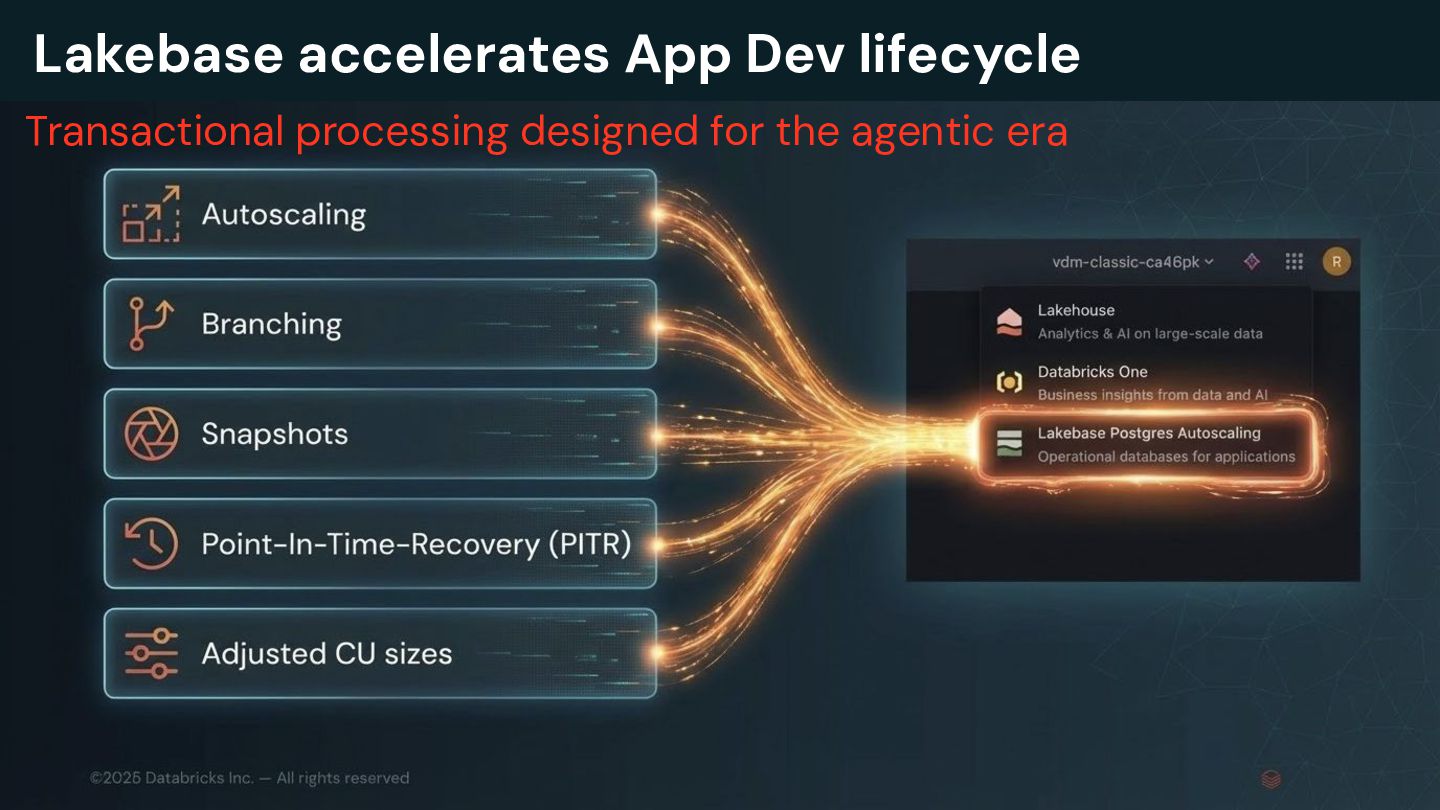 Lakebase accelerates App Dev lifecycle

Transactional processing designed for the agentic era

Autoscaling

Branching

Snapshots

Point-In-Time-Recovery (PITR)

Adjusted CU sizes

vdm-classic-ca46pk

R

Lakehouse
Analytics & AI on large-scale data

Databricks One
Business insights from data and AI

Lakebase Postgres Autoscaling
Operational databases for applications

©2025 Databricks Inc. — All rights reserved